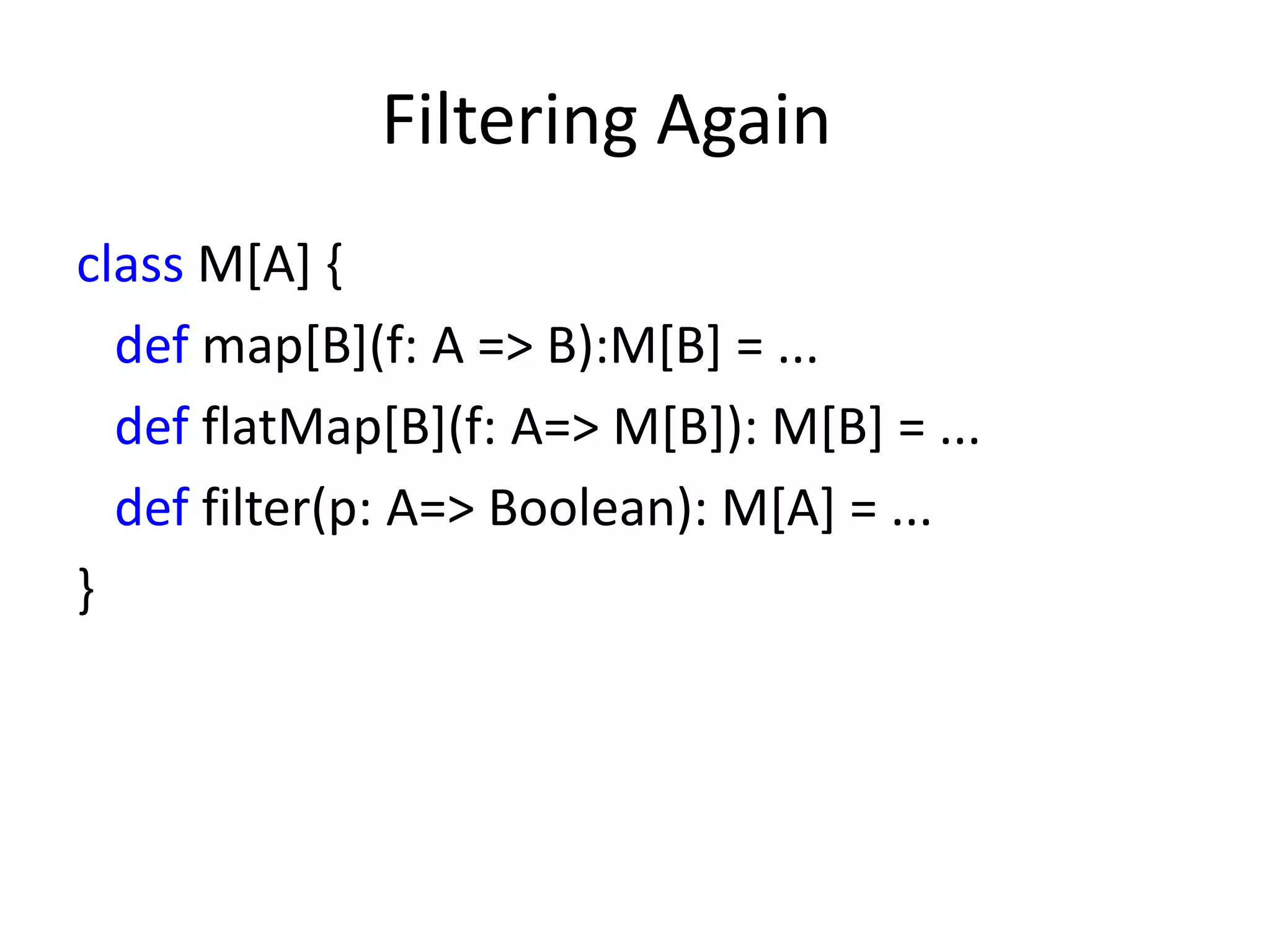 Filtering Again

class M[A] {
def map[B](f: A => B):M[B] = ...
def flatMap[B](f: A=> M[B]): M[B] = ...
def filter(p: A=> Boolean): M[A] = ...
}